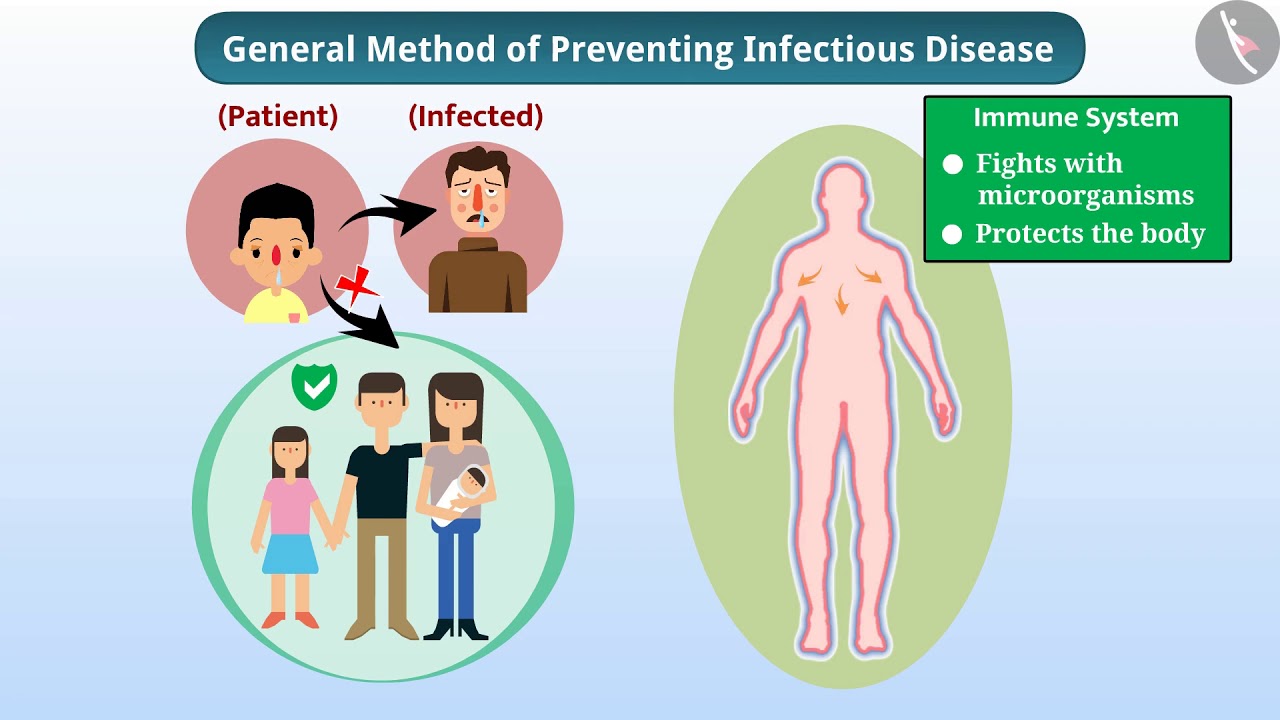 General Method of Preventing Infectious Disease

(Patient)

(Infected)

Immune System

● Fights with microorganisms

● Protects the body